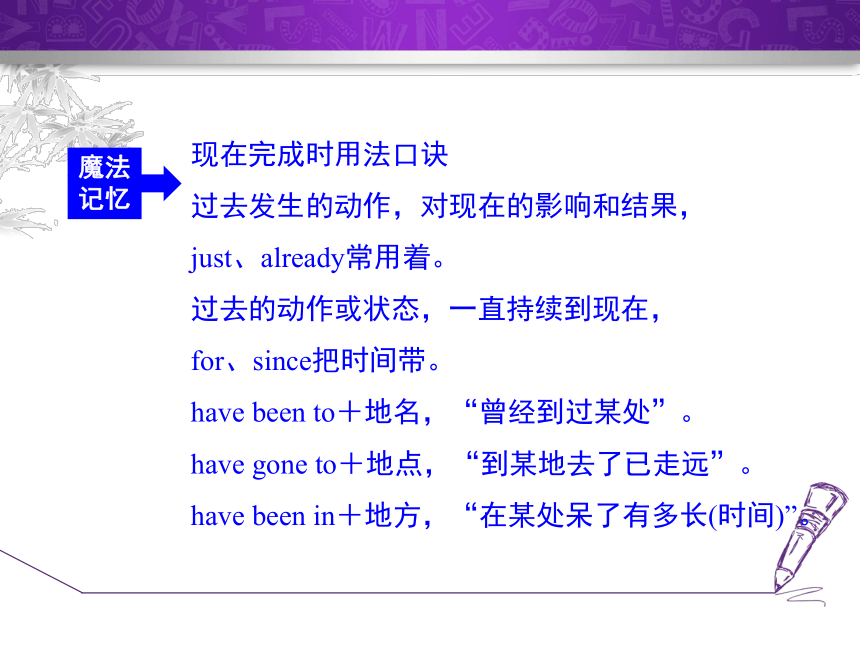 魔法记忆

现在完成时用法口诀

过去发生的动作，对现在的影响和结果，

just、already常用着。

过去的动作或状态，一直持续到现在，

for、since把时间带。

have been to＋地名，“曾经到过某处”。

have gone to＋地点，“到某地去了已走远”。

have been in＋地方，“在某处呆了有多长(时间)”。